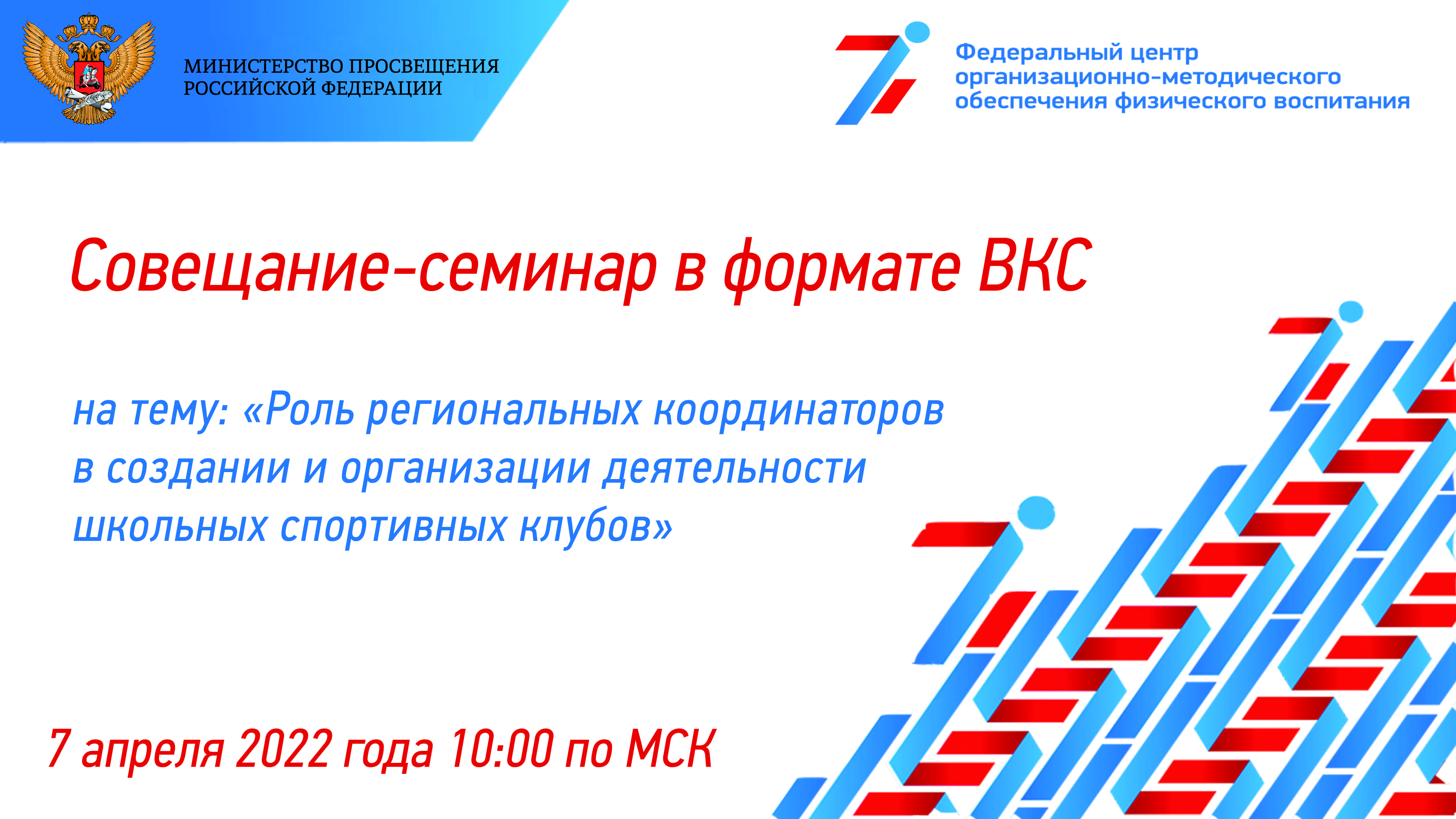 МИНИСТЕРСТВО ПРОСВЕЩЕНИЯ РОССИЙСКОЙ ФЕДЕРАЦИИ

Федеральный центр организационно-методического обеспечения физического воспитания

Совещание-семинар в формате ВКС

на тему: «Роль региональных координаторов в создании и организации деятельности школьных спортивных клубов»

7 апреля 2022 года 10:00 по МСК